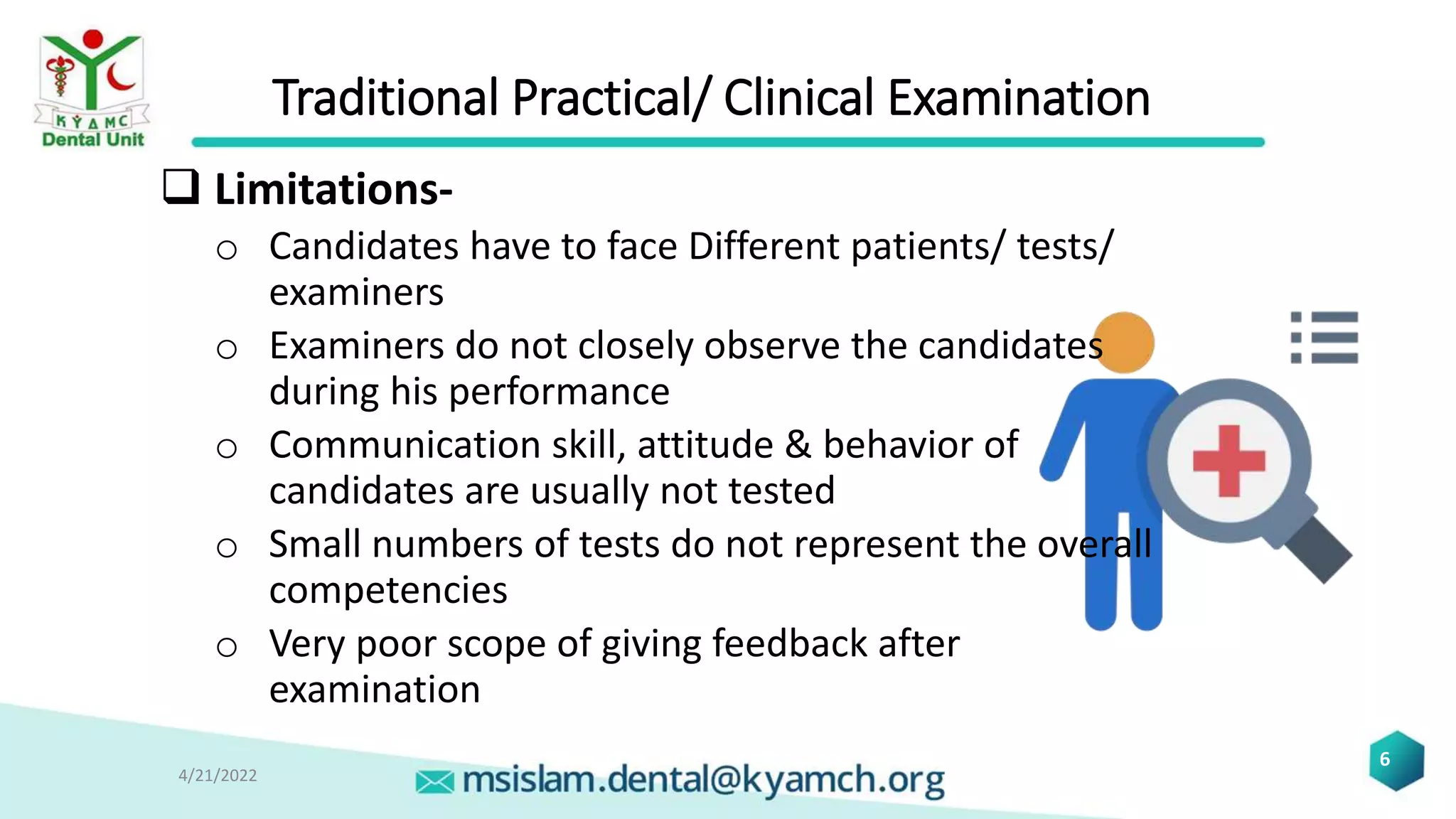 KYAMC
Dental Unit

Traditional Practical/ Clinical Examination

❑ Limitations-

○ Candidates have to face Different patients/ tests/ examiners

○ Examiners do not closely observe the candidates during his performance

○ Communication skill, attitude & behavior of candidates are usually not tested

○ Small numbers of tests do not represent the overall competencies

○ Very poor scope of giving feedback after examination

4/21/2022

msislam.dental@kyamch.org

6